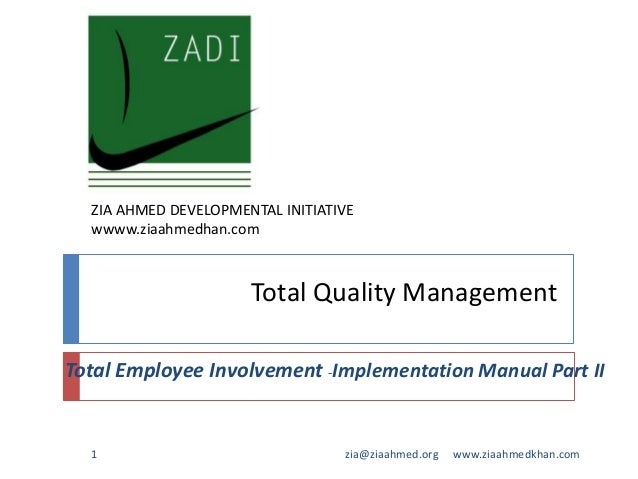 ZADI

ZIA AHMED DEVELOPMENTAL INITIATIVE
wwww.ziaahmedhan.com

Total Quality Management

Total Employee Involvement -Implementation Manual Part II

1

zia@ziaahmed.org www.ziaahmedkhan.com